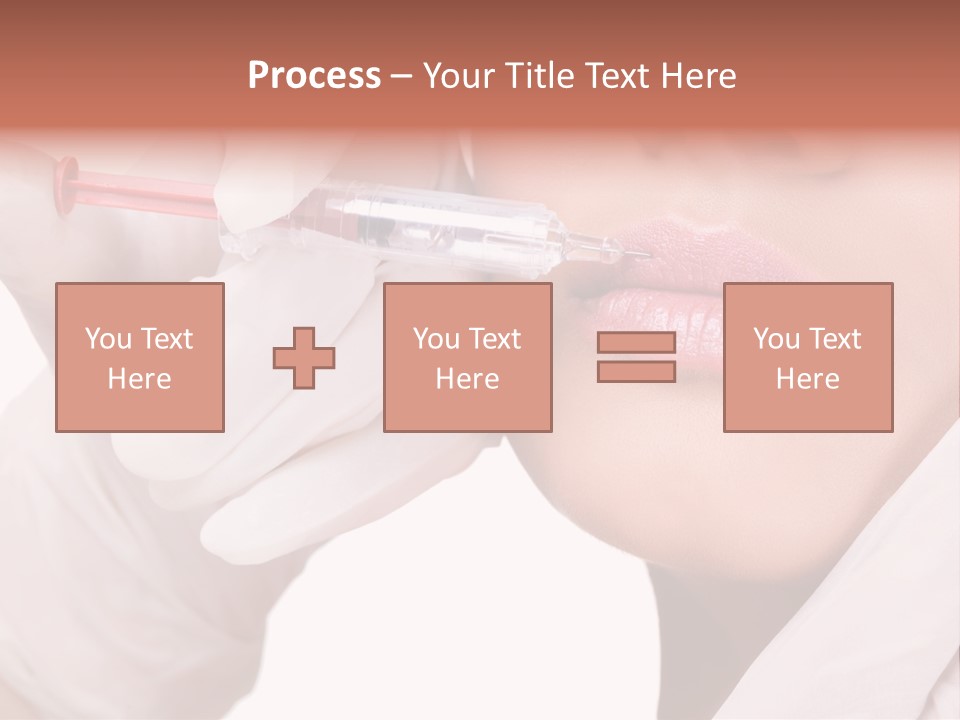 Process – Your Title Text Here

You Text Here

You Text Here

You Text Here